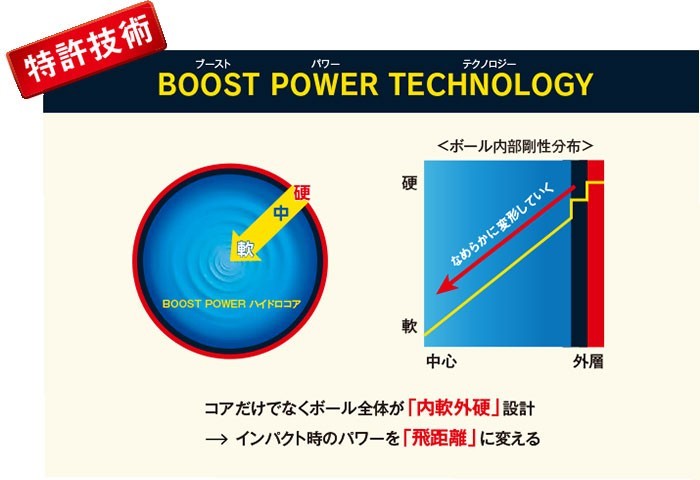 特許技術

ブースト パワー テクノロジー
BOOST POWER TECHNOLOGY

硬
中
軟
BOOST POWER ハイドロコア

<ボール内部剛性分布>
硬
軟
なめらかに変形していく
中心
外層

コアだけでなくボール全体が「内軟外硬」設計
→ インパクト時のパワーを「飛距離」に変える